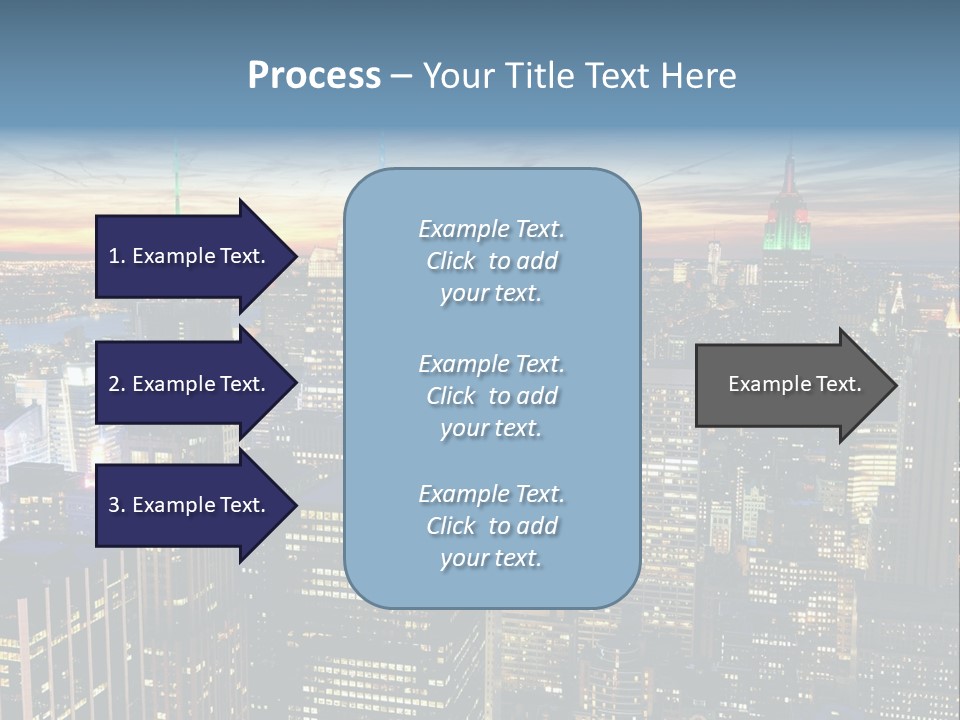 Process – Your Title Text Here

1. Example Text.

2. Example Text.

3. Example Text.

Example Text. Click to add your text.

Example Text. Click to add your text.

Example Text. Click to add your text.

Example Text.